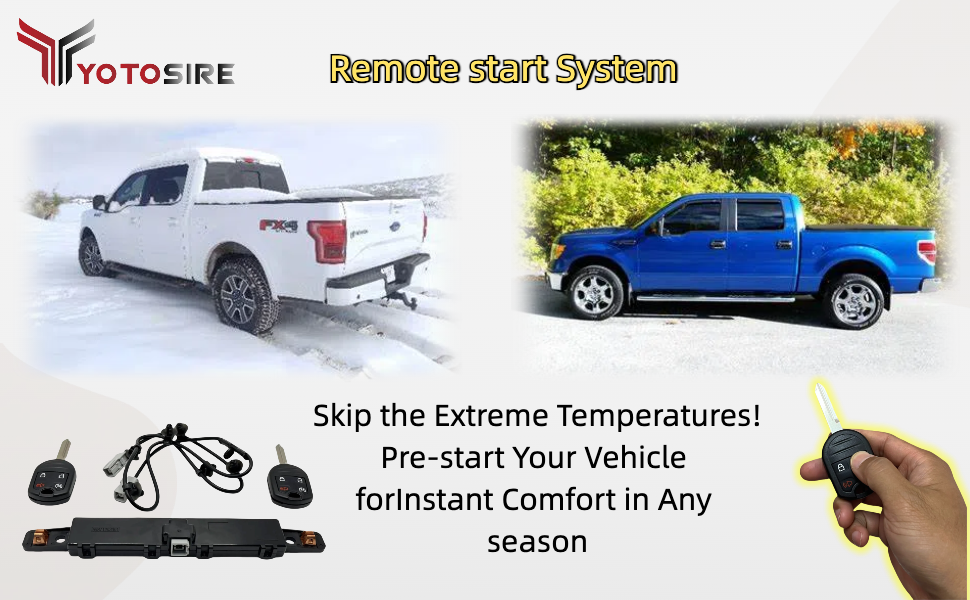 YOTOSIRE

Remote start System

FX4

Skip the Extreme Temperatures! Pre-start Your Vehicle forInstant Comfort in Any season